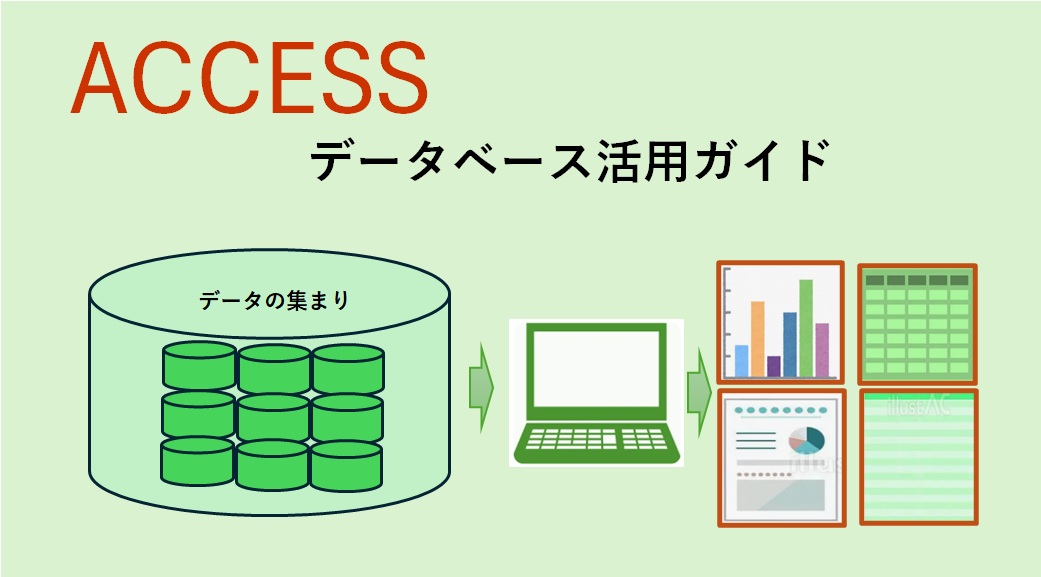 ACCESS

データベース活用ガイド

データの集まり

illustAC